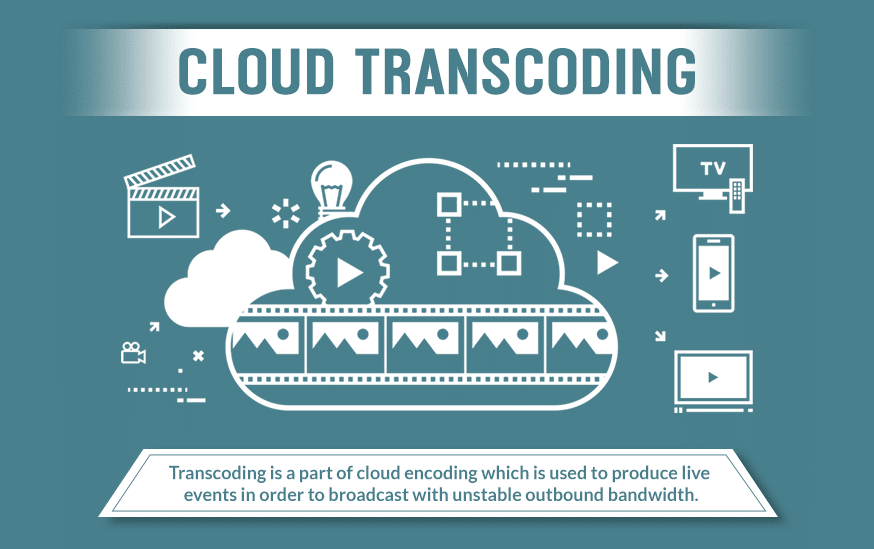 CLOUD TRANSCODING

TV

Transcoding is a part of cloud encoding which is used to produce live events in order to broadcast with unstable outbound bandwidth.